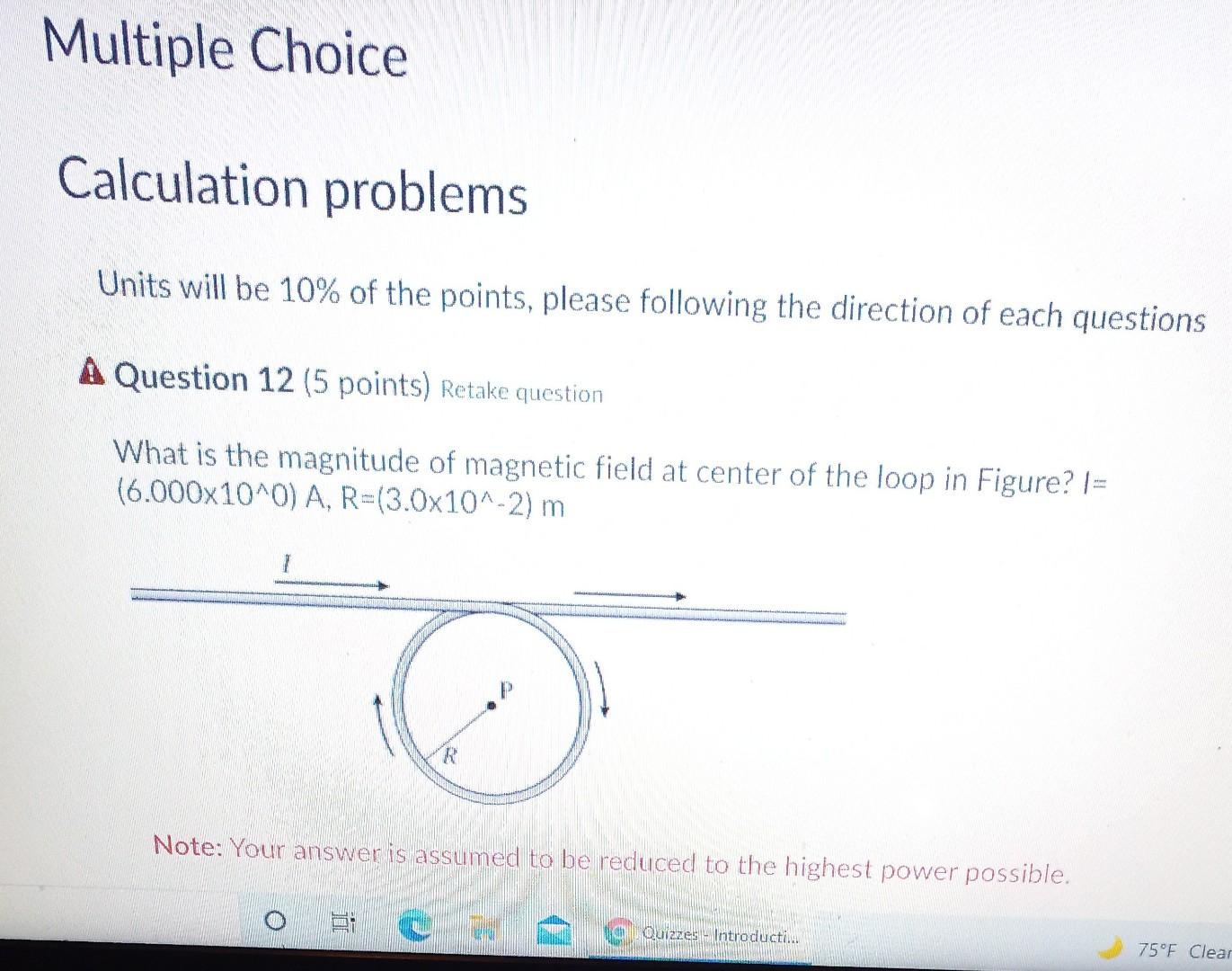 Multiple Choice

Calculation problems

Units will be 10% of the points, please following the direction of each questions

Question 12 (5 points) Retake question

What is the magnitude of magnetic field at center of the loop in Figure? I=(6.000x10^0) A, R=(3.0x10^-2) m

I

P

R

Note: Your answer is assumed to be reduced to the highest power possible.

Quizzes - Introducti...

75°F Clear